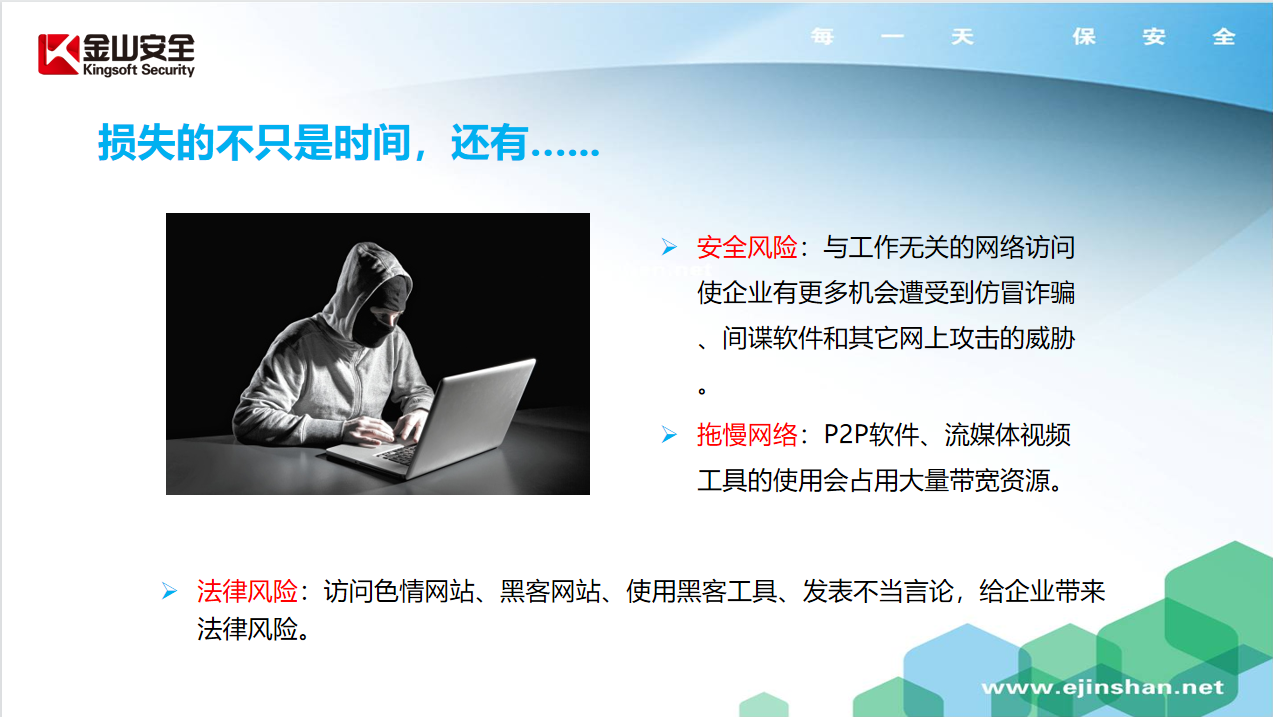 金山安全
Kingsoft Security

每 一 天 保 安 全

损失的不只是时间，还有......

➢ 安全风险：与工作无关的网络访问使企业有更多机会遭受到仿冒诈骗、间谍软件和其它网上攻击的威胁。

➢ 拖慢网络：P2P软件、流媒体视频工具的使用会占用大量带宽资源。

➢ 法律风险：访问色情网站、黑客网站、使用黑客工具、发表不当言论，给企业带来法律风险。

www.ejinshan.net